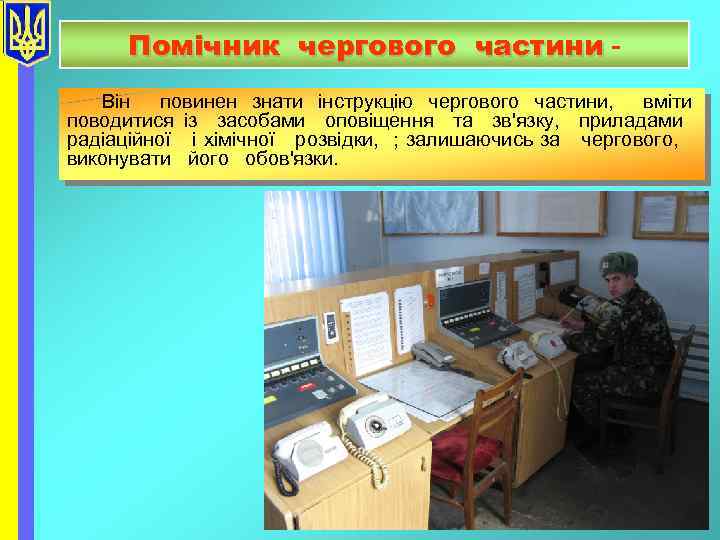 Помічник чергового частини -

Він повинен знати інструкцію чергового частини, вміти поводитися із засобами оповіщення та зв'язку, приладами радіаційної і хімічної розвідки, ; залишаючись за чергового, виконувати його обов'язки.